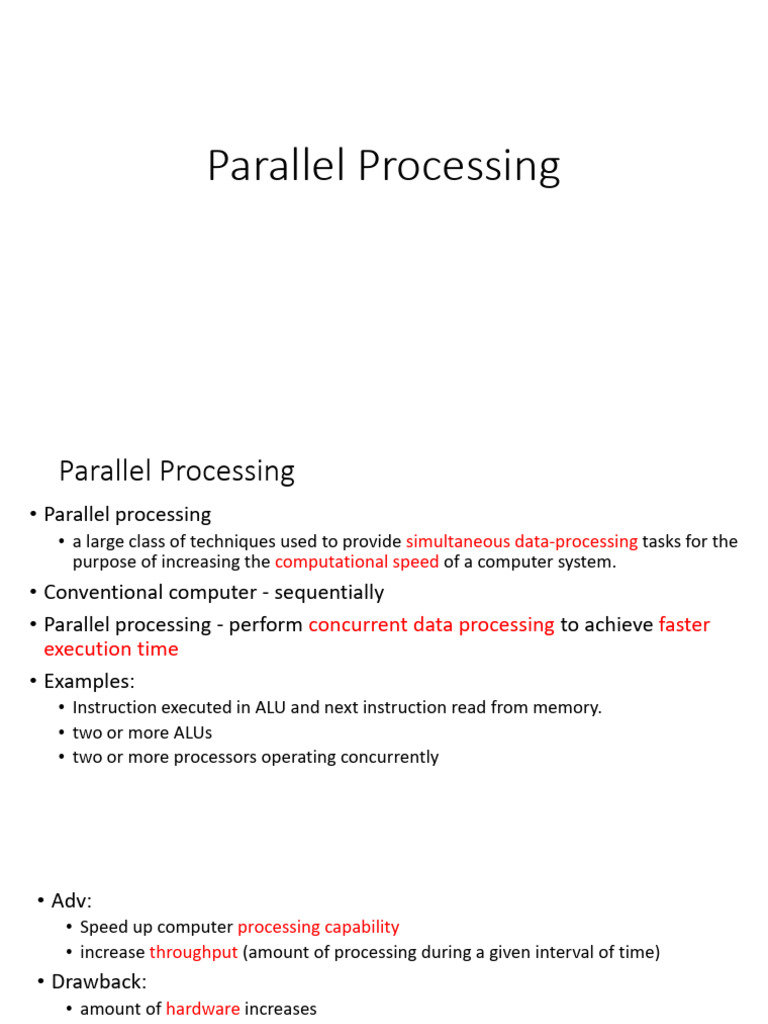 Parallel Processing

Parallel Processing

• Parallel processing
  • a large class of techniques used to provide simultaneous data-processing tasks for the purpose of increasing the computational speed of a computer system.
• Conventional computer - sequentially
• Parallel processing - perform concurrent data processing to achieve faster execution time
• Examples:
  • Instruction executed in ALU and next instruction read from memory.
  • two or more ALUs
  • two or more processors operating concurrently

• Adv:
  • Speed up computer processing capability
  • increase throughput (amount of processing during a given interval of time)
• Drawback:
  • amount of hardware increases